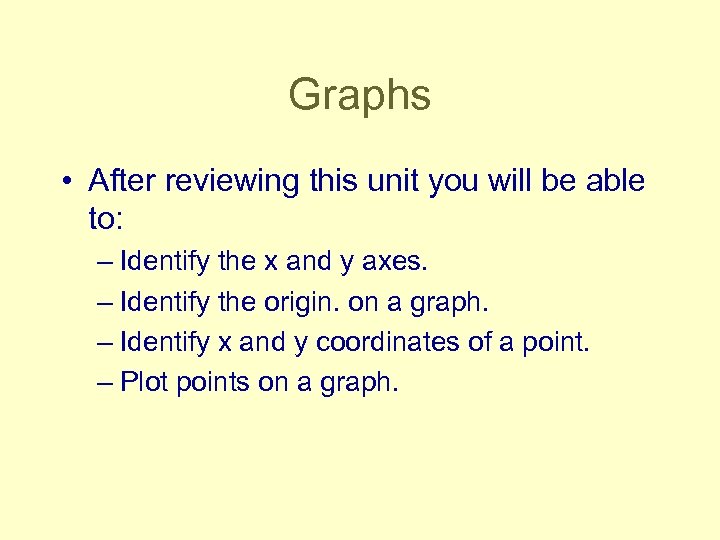 Graphs

• After reviewing this unit you will be able to:

– Identify the x and y axes.

– Identify the origin. on a graph.

– Identify x and y coordinates of a point.

– Plot points on a graph.